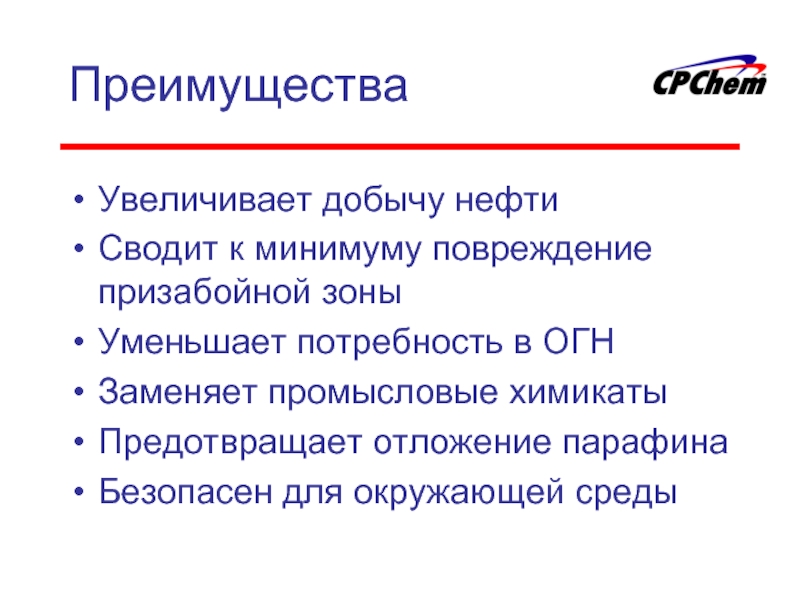 Преимущества

CPChem

• Увеличивает добычу нефти
• Сводит к минимуму повреждение призабойной зоны
• Уменьшает потребность в ОГН
• Заменяет промысловые химикаты
• Предотвращает отложение парафина
• Безопасен для окружающей среды